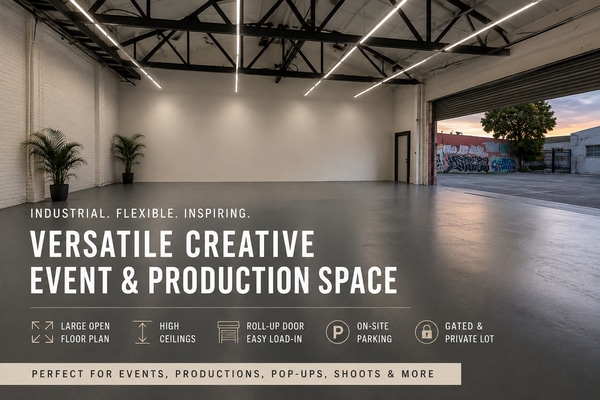 INDUSTRIAL. FLEXIBLE. INSPIRING.

VERSATILE CREATIVE EVENT & PRODUCTION SPACE

LARGE OPEN FLOOR PLAN

HIGH CEILINGS

ROLL-UP DOOR EASY LOAD-IN

P

ON-SITE PARKING

GATED & PRIVATE LOT

PERFECT FOR EVENTS, PRODUCTIONS, POP-UPS, SHOOTS & MORE